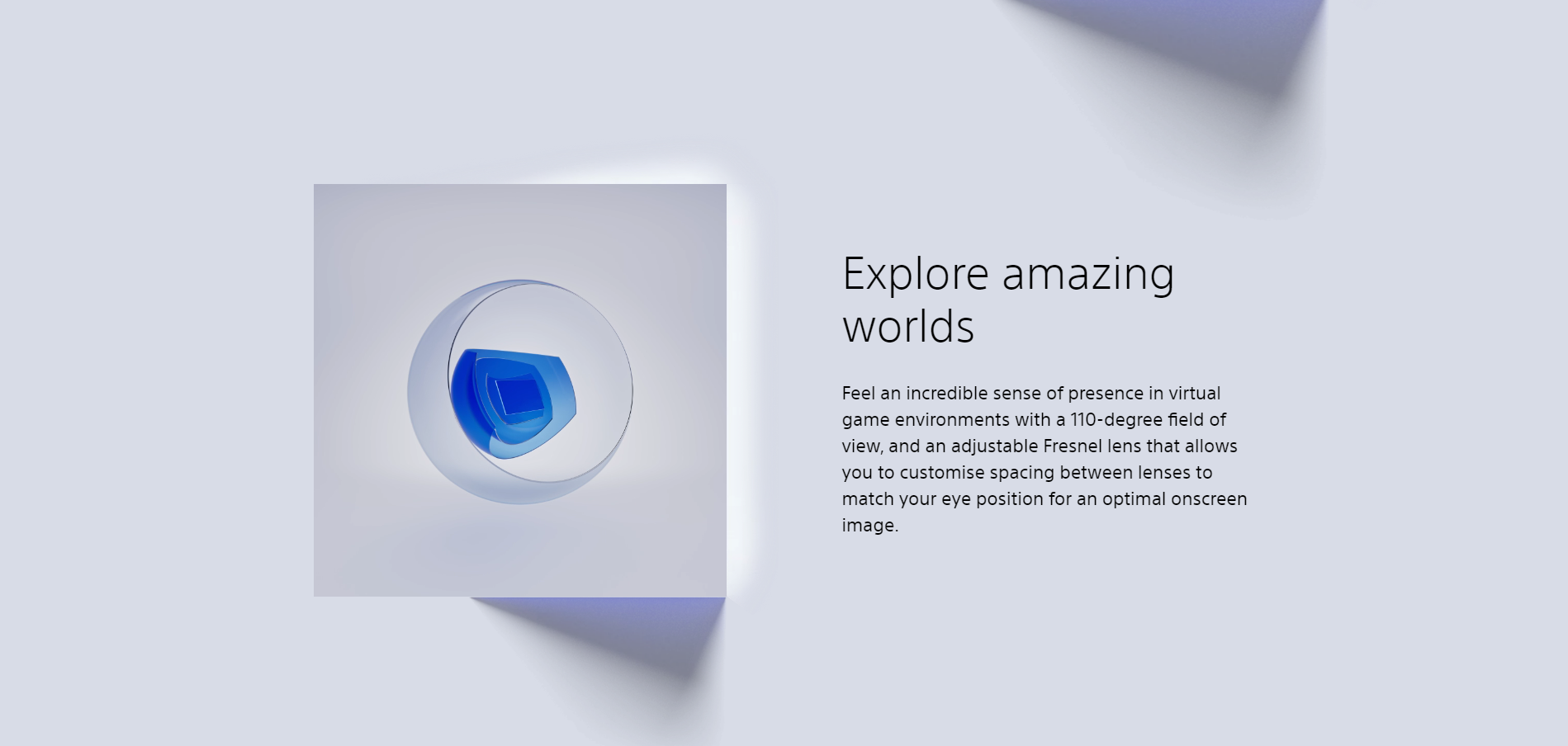 Explore amazing worlds

Feel an incredible sense of presence in virtual game environments with a 110-degree field of view, and an adjustable Fresnel lens that allows you to customise spacing between lenses to match your eye position for an optimal onscreen image.